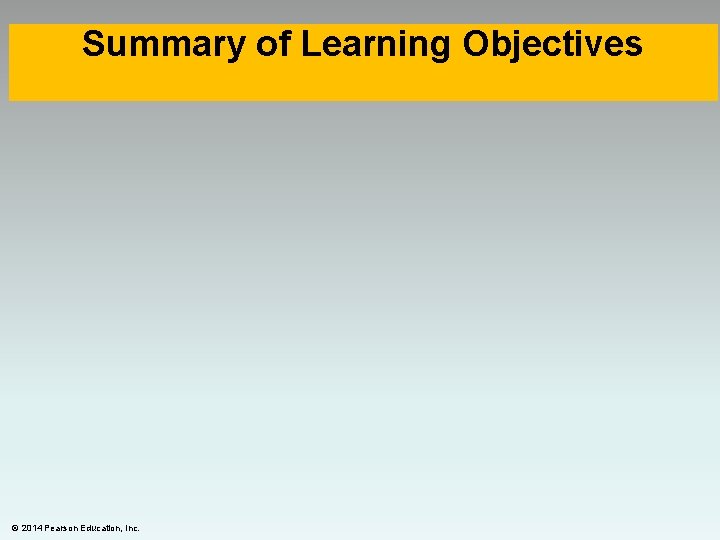 Summary of Learning Objectives

© 2014 Pearson Education, Inc.